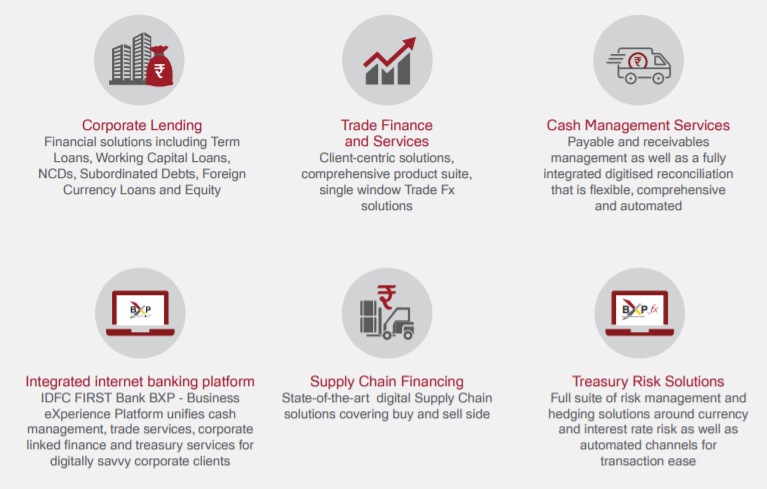 ₹

Corporate Lending
Financial solutions including Term Loans, Working Capital Loans, NCDs, Subordinated Debts, Foreign Currency Loans and Equity

Trade Finance and Services
Client-centric solutions, comprehensive product suite, single window Trade Fx solutions

₹

Cash Management Services
Payable and receivables management as well as a fully integrated digitised reconciliation that is flexible, comprehensive and automated

BXP

Integrated internet banking platform
IDFC FIRST Bank BXP - Business eXperience Platform unifies cash management, trade services, corporate linked finance and treasury services for digitally savvy corporate clients

₹

Supply Chain Financing
State-of-the-art digital Supply Chain solutions covering buy and sell side

BXP fx

Treasury Risk Solutions
Full suite of risk management and hedging solutions around currency and interest rate risk as well as automated channels for transaction ease